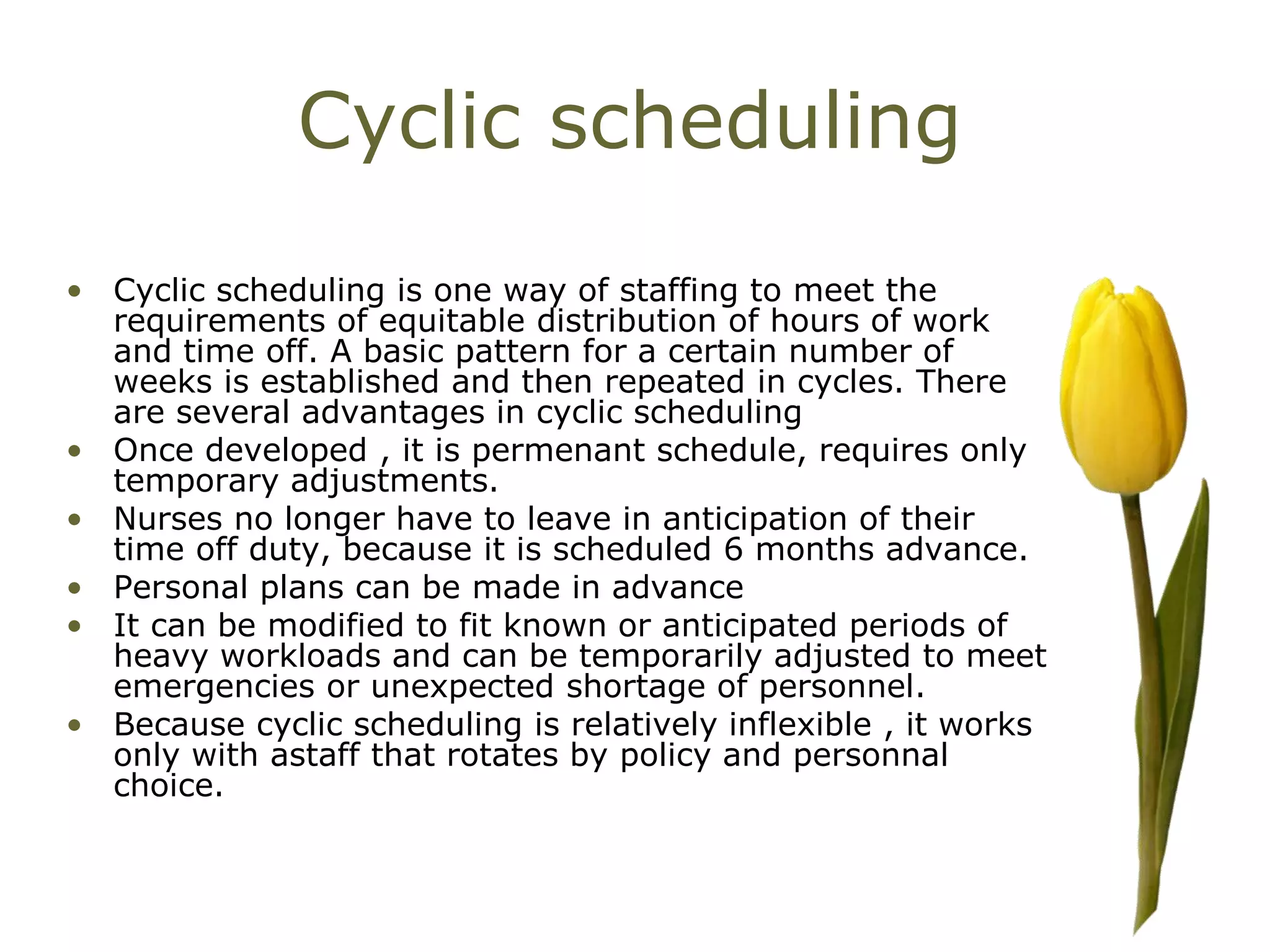 Cyclic scheduling

• Cyclic scheduling is one way of staffing to meet the requirements of equitable distribution of hours of work and time off. A basic pattern for a certain number of weeks is established and then repeated in cycles. There are several advantages in cyclic scheduling
• Once developed , it is permenant schedule, requires only temporary adjustments.
• Nurses no longer have to leave in anticipation of their time off duty, because it is scheduled 6 months advance.
• Personal plans can be made in advance
• It can be modified to fit known or anticipated periods of heavy workloads and can be temporarily adjusted to meet emergencies or unexpected shortage of personnel.
• Because cyclic scheduling is relatively inflexible , it works only with astaff that rotates by policy and personnal choice.